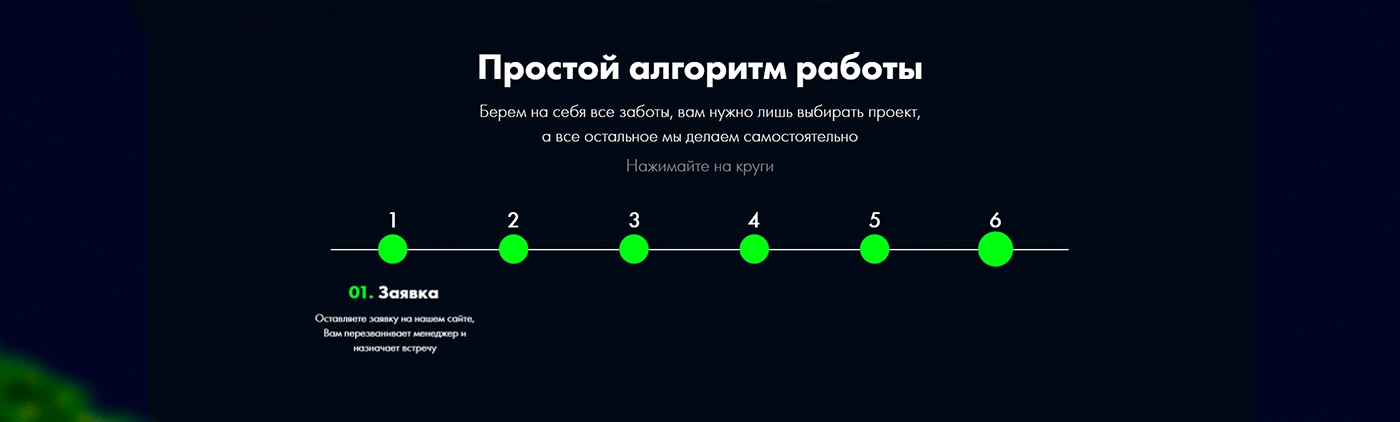 Простой алгоритм работы

Берем на себя все заботы, вам нужно лишь выбирать проект, а все остальное мы делаем самостоятельно

Нажимайте на круги

1 2 3 4 5 6

01. Заявка

Оставляете заявку на нашем сайте, Вам перезванивает менеджер и назначает встречу